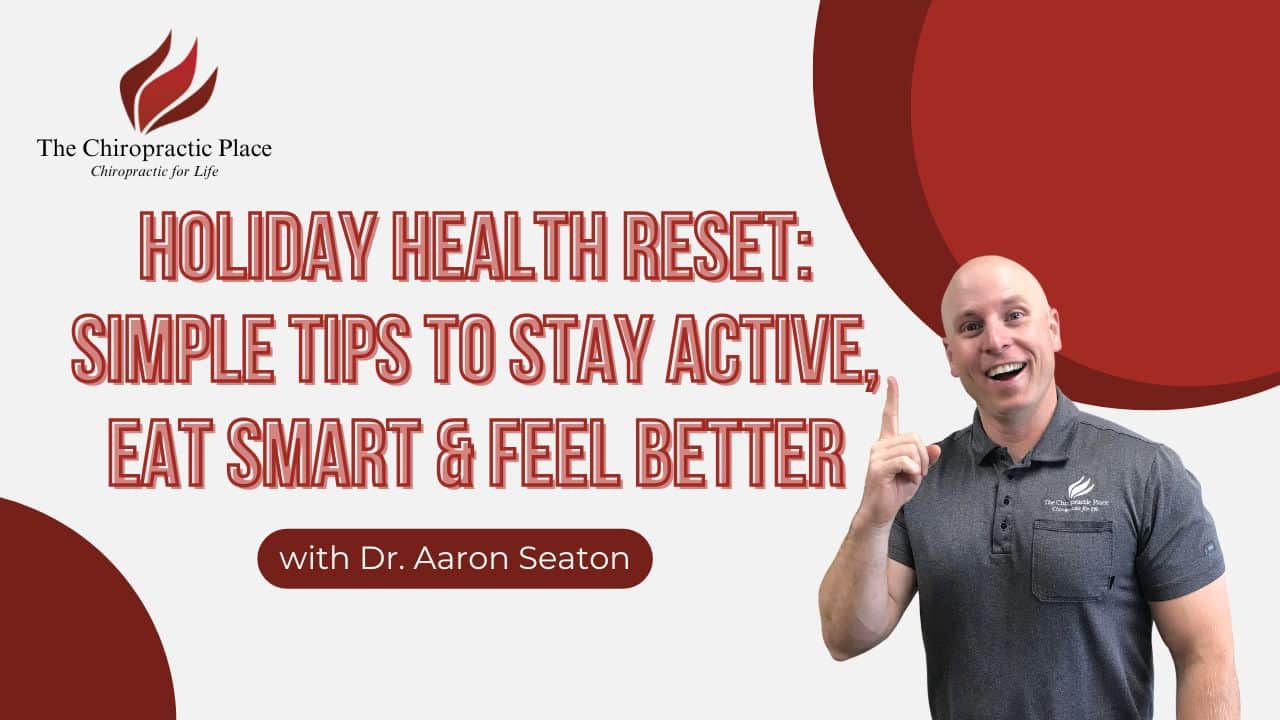 The Chiropractic Place
Chiropractic for Life

HOLIDAY HEALTH RESET: SIMPLE TIPS TO STAY ACTIVE, EAT SMART & FEEL BETTER

with Dr. Aaron Seaton

The Chiropractic Place
Chiropractic for Life